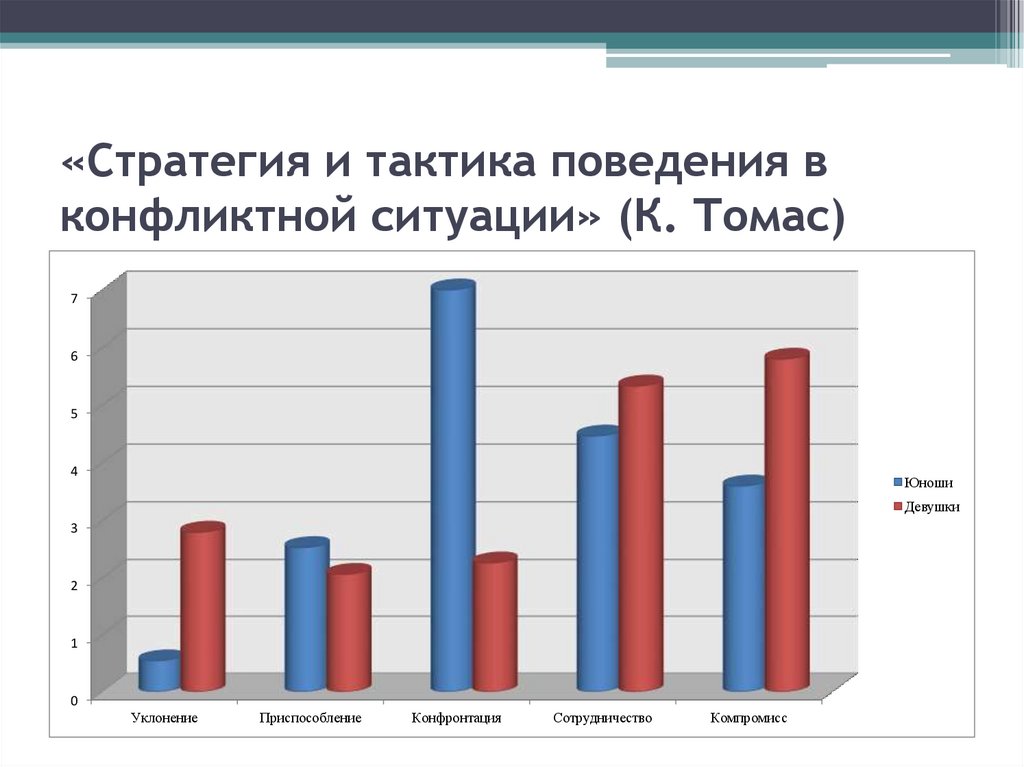 «Стратегия и тактика поведения в конфликтной ситуации» (К. Томас)

7
6
5
4
3
2
1
0

Уклонение
Приспособление
Конфронтация
Сотрудничество
Компромисс

Юноши
Девушки